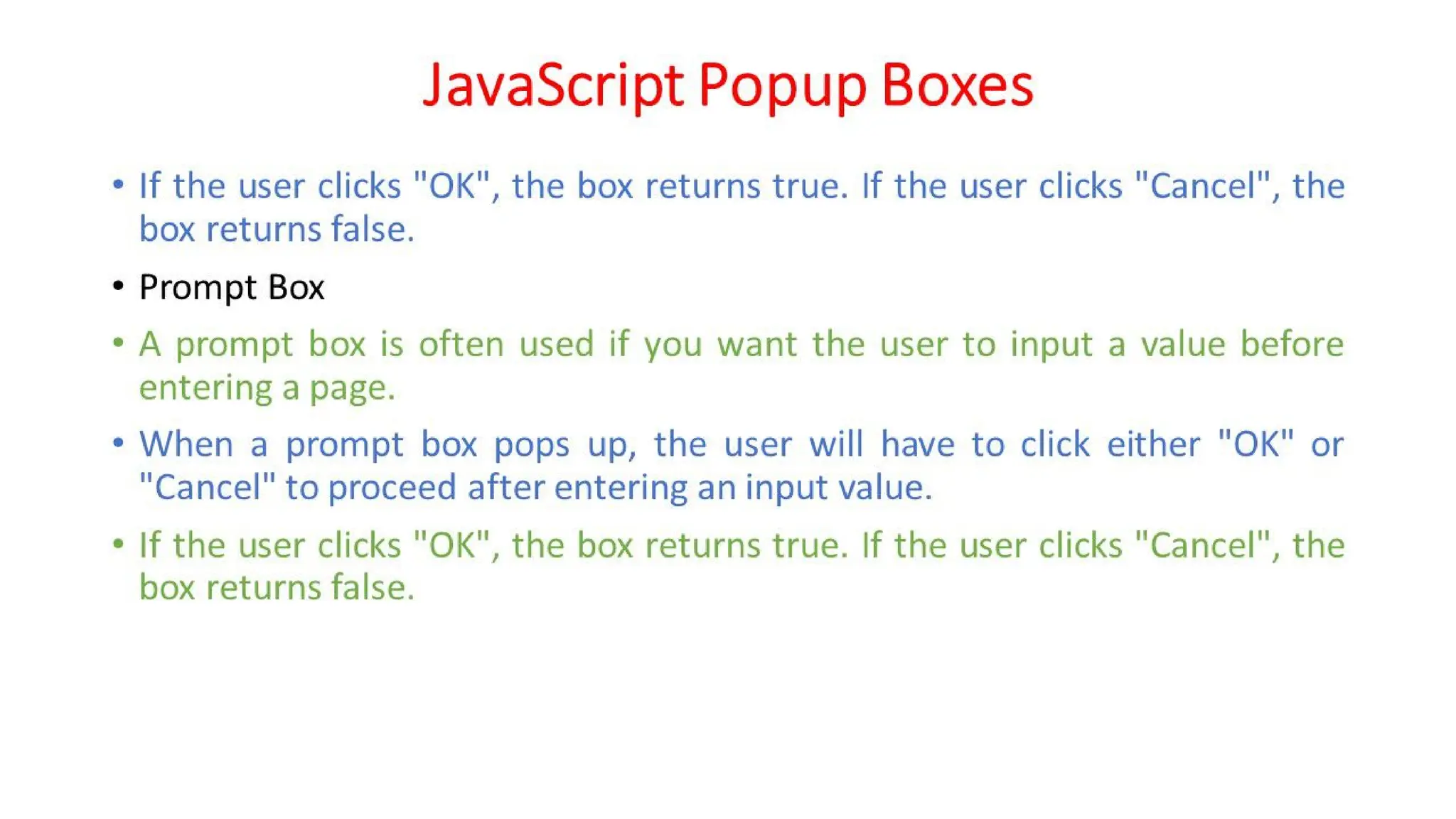 JavaScript Popup Boxes

• If the user clicks "OK", the box returns true. If the user clicks "Cancel", the box returns false.

• Prompt Box

• A prompt box is often used if you want the user to input a value before entering a page.

• When a prompt box pops up, the user will have to click either "OK" or "Cancel" to proceed after entering an input value.

• If the user clicks "OK", the box returns true. If the user clicks "Cancel", the box returns false.